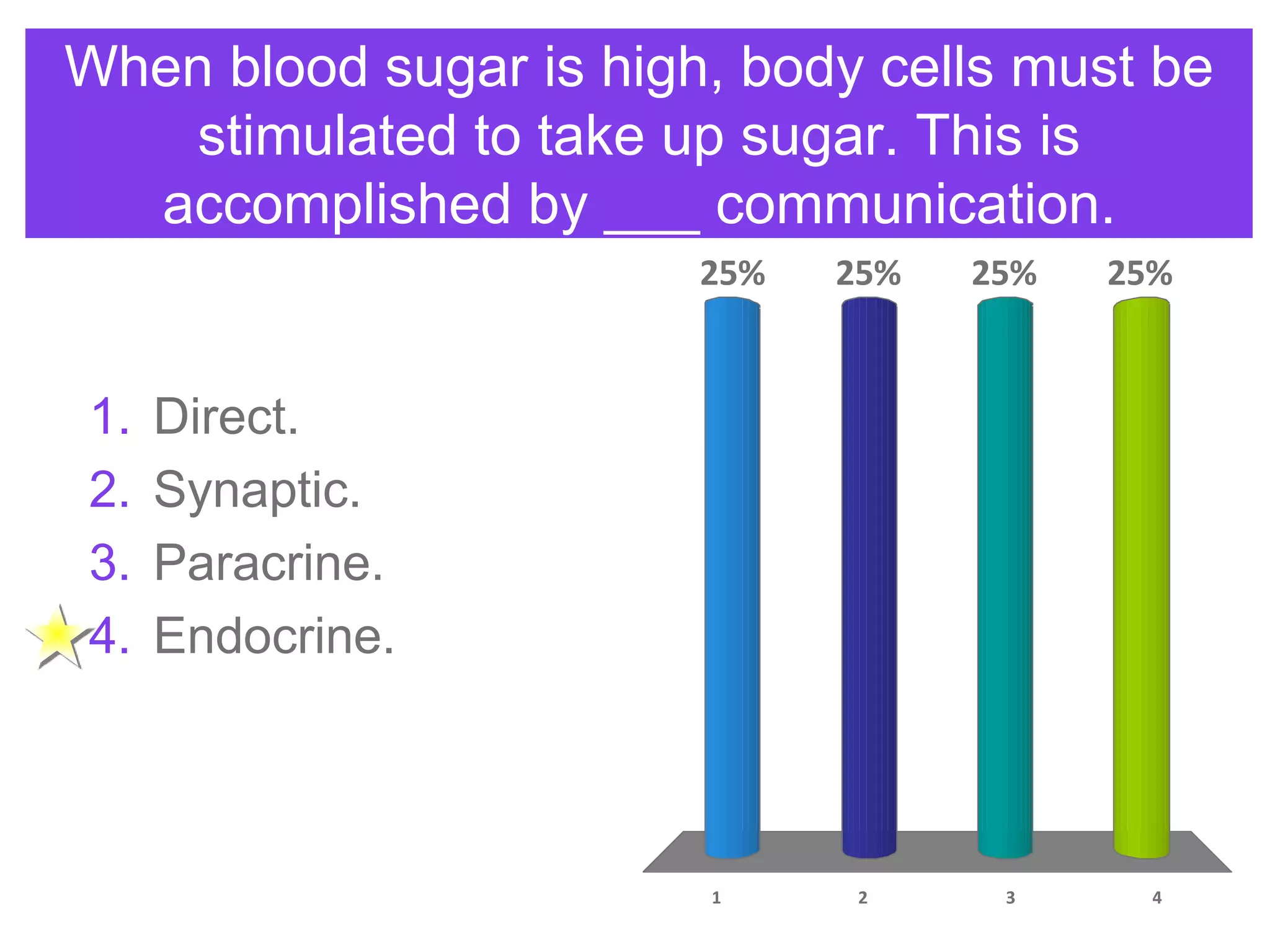 When blood sugar is high, body cells must be stimulated to take up sugar. This is accomplished by ____ communication.

1. Direct.
2. Synaptic.
3. Paracrine.
4. Endocrine.

25%
25%
25%
25%

1
2
3
4